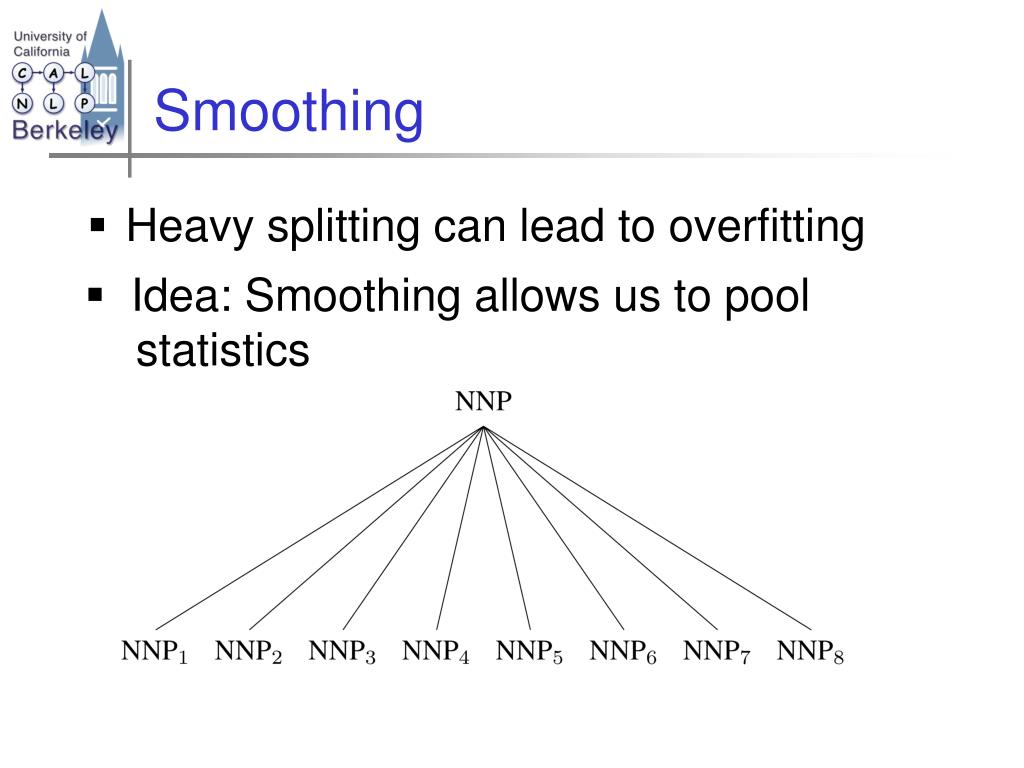 University of California
C A L
N L P
Berkeley

Smoothing

▪ Heavy splitting can lead to overfitting

▪ Idea: Smoothing allows us to pool statistics

NNP

$NNP_1$ $NNP_2$ $NNP_3$ $NNP_4$ $NNP_5$ $NNP_6$ $NNP_7$ $NNP_8$